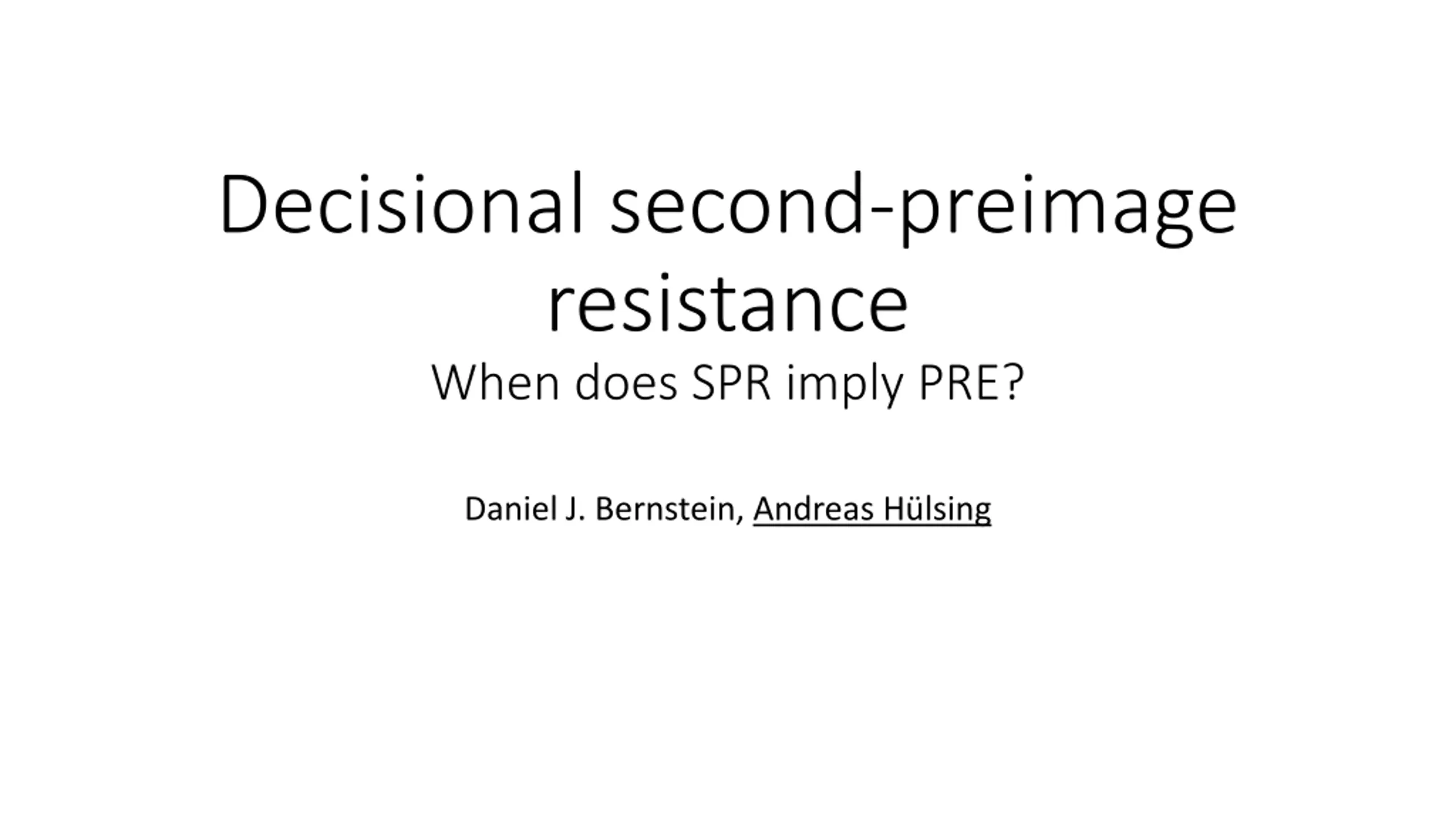 Decisional second-preimage resistance

When does SPR imply PRE?

Daniel J. Bernstein, Andreas Hülsing